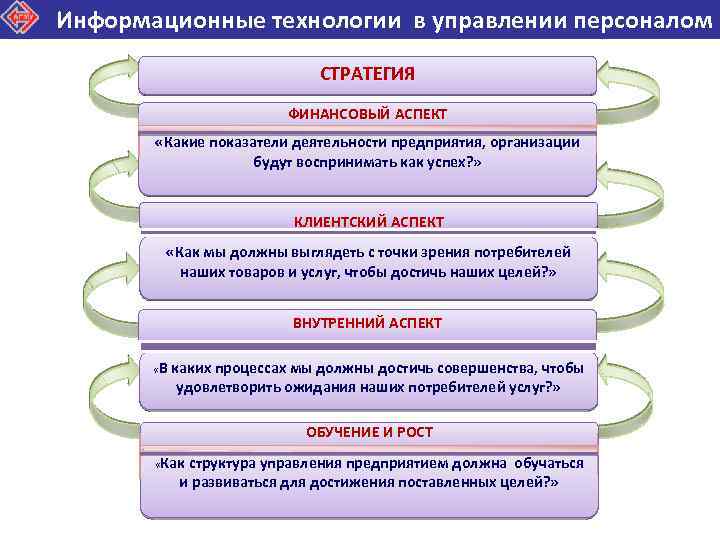 Информационные технологии в управлении персоналом

СТРАТЕГИЯ

ФИНАНСОВЫЙ АСПЕКТ

«Какие показатели деятельности предприятия, организации будут воспринимать как успех?»

КЛИЕНТСКИЙ АСПЕКТ

«Как мы должны выглядеть с точки зрения потребителей наших товаров и услуг, чтобы достичь наших целей?»

ВНУТРЕННИЙ АСПЕКТ

«В каких процессах мы должны достичь совершенства, чтобы удовлетворить ожидания наших потребителей услуг?»

ОБУЧЕНИЕ И РОСТ

«Как структура управления предприятием должна обучаться и развиваться для достижения поставленных целей?»